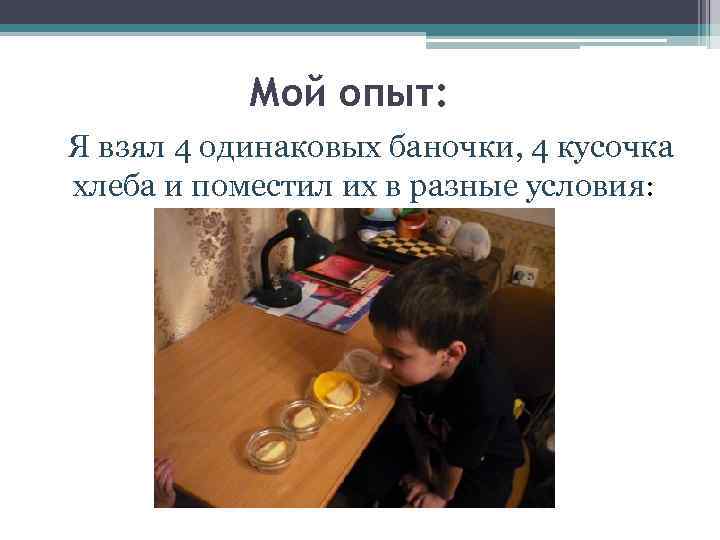 Мой опыт:

Я взял 4 одинаковых баночки, 4 кусочка хлеба и поместил их в разные условия: